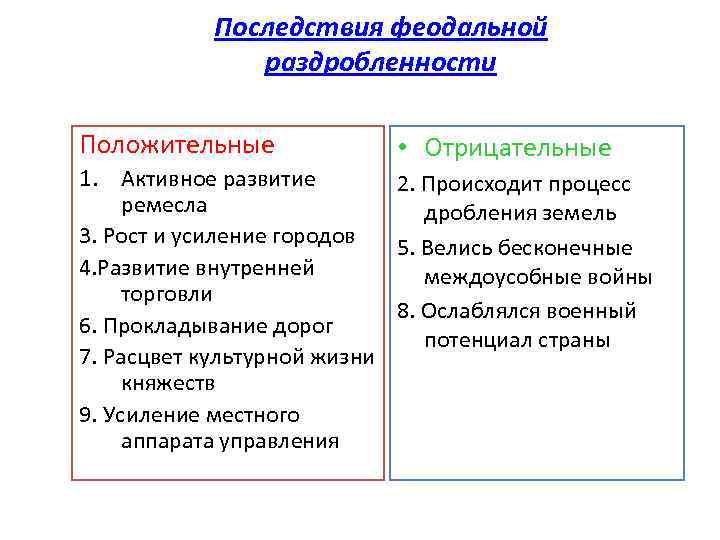 Последствия феодальной раздробленности

Положительные
1. Активное развитие ремесла
3. Рост и усиление городов
4.Развитие внутренней торговли
6. Прокладывание дорог
7. Расцвет культурной жизни княжеств
9. Усиление местного аппарата управления

• Отрицательные
2. Происходит процесс дробления земель
5. Велись бесконечные междоусобные войны
8. Ослаблялся военный потенциал страны